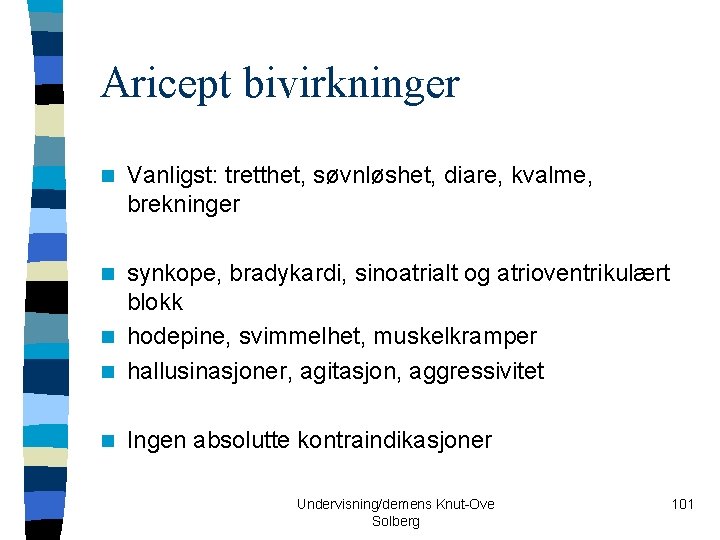 Aricept bivirkninger

Vanligst: tretthet, søvnløshet, diare, kvalme, brekninger

synkope, bradykardi, sinoatrialt og atrioventrikulært blokk

hodepine, svimmelhet, muskelkramper

hallusinasjoner, agitasjon, aggressivitet

Ingen absolutte kontraindikasjoner

Undervisning/demens Knut-Ove Solberg

101